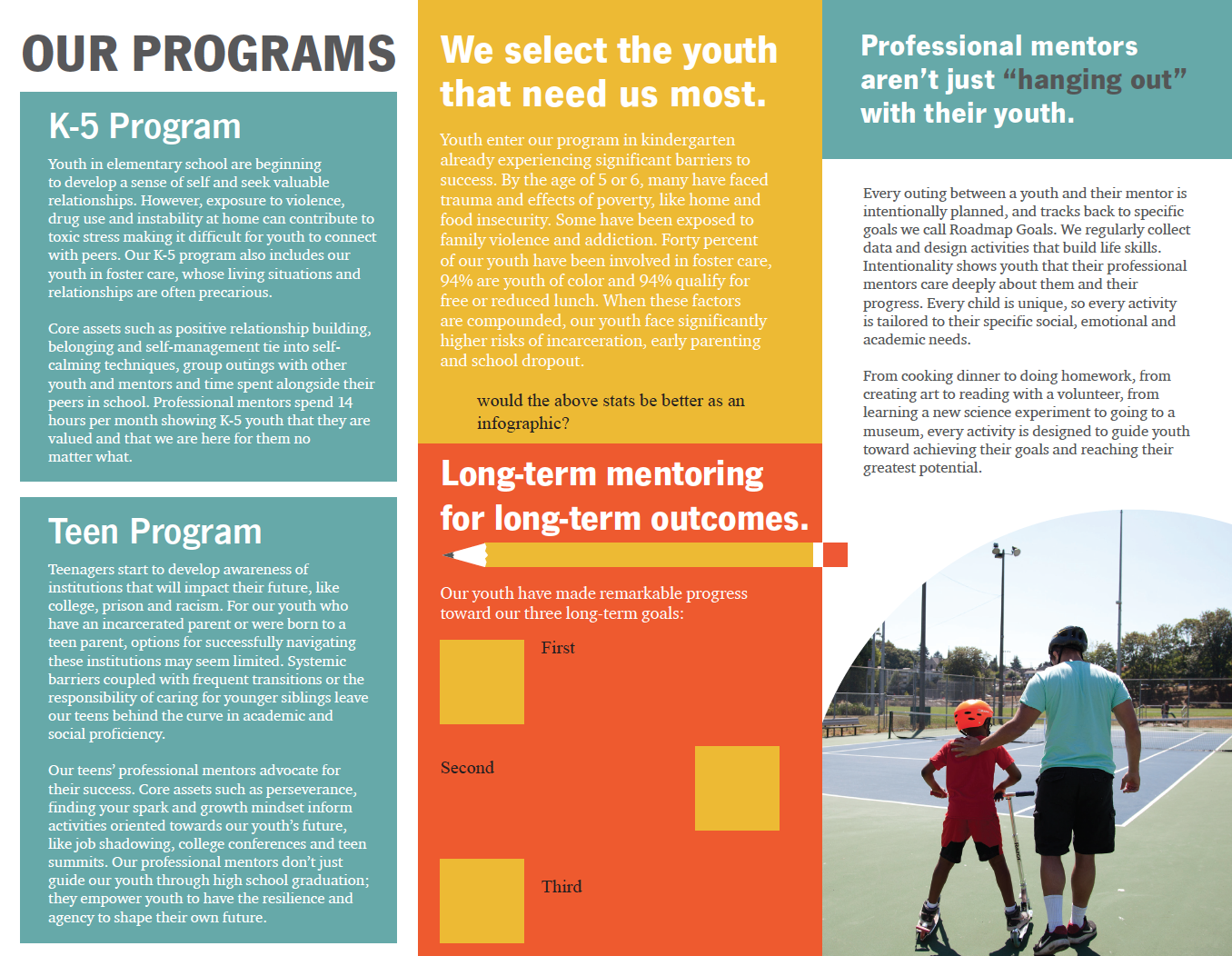 OUR PROGRAMS

K-5 Program

Youth in elementary school are beginning to develop a sense of self and seek valuable relationships. However, exposure to violence, drug use and instability at home can contribute to toxic stress making it difficult for youth to connect with peers. Our K-5 program also includes our youth in foster care, whose living situations and relationships are often precarious.

Core assets such as positive relationship building, belonging and self-management tie into self-calming techniques, group outings with other youth and mentors and time spent alongside their peers in school. Professional mentors spend 14 hours per month showing K-5 youth that they are valued and that we are here for them no matter what.

Teen Program

Teenagers start to develop awareness of institutions that will impact their future, like college, prison and racism. For our youth who have an incarcerated parent or were born to a teen parent, options for successfully navigating these institutions may seem limited. Systemic barriers coupled with frequent transitions or the responsibility of caring for younger siblings leave our teens behind the curve in academic and social proficiency.

Our teens' professional mentors advocate for their success. Core assets such as perseverance, finding your spark and growth mindset inform activities oriented towards our youth's future, like job shadowing, college conferences and teen summits. Our professional mentors don't just guide our youth through high school graduation; they empower youth to have the resilience and agency to shape their own future.

We select the youth that need us most.

Youth enter our program in kindergarten already experiencing significant barriers to success. By the age of 5 or 6, many have faced trauma and effects of poverty, like home and food insecurity. Some have been exposed to family violence and addiction. Forty percent of our youth have been involved in foster care, 94% are youth of color and 94% qualify for free or reduced lunch. When these factors are compounded, our youth face significantly higher risks of incarceration, early parenting and school dropout.

would the above stats be better as an infographic?

Long-term mentoring for long-term outcomes.

Our youth have made remarkable progress toward our three long-term goals:

First

Second

Third

Professional mentors aren't just "hanging out" with their youth.

Every outing between a youth and their mentor is intentionally planned, and tracks back to specific goals we call Roadmap Goals. We regularly collect data and design activities that build life skills. Intentionality shows youth that their professional mentors care deeply about them and their progress. Every child is unique, so every activity is tailored to their specific social, emotional and academic needs.

From cooking dinner to doing homework, from creating art to reading with a volunteer, from learning a new science experiment to going to a museum, every activity is designed to guide youth toward achieving their goals and reaching their greatest potential.